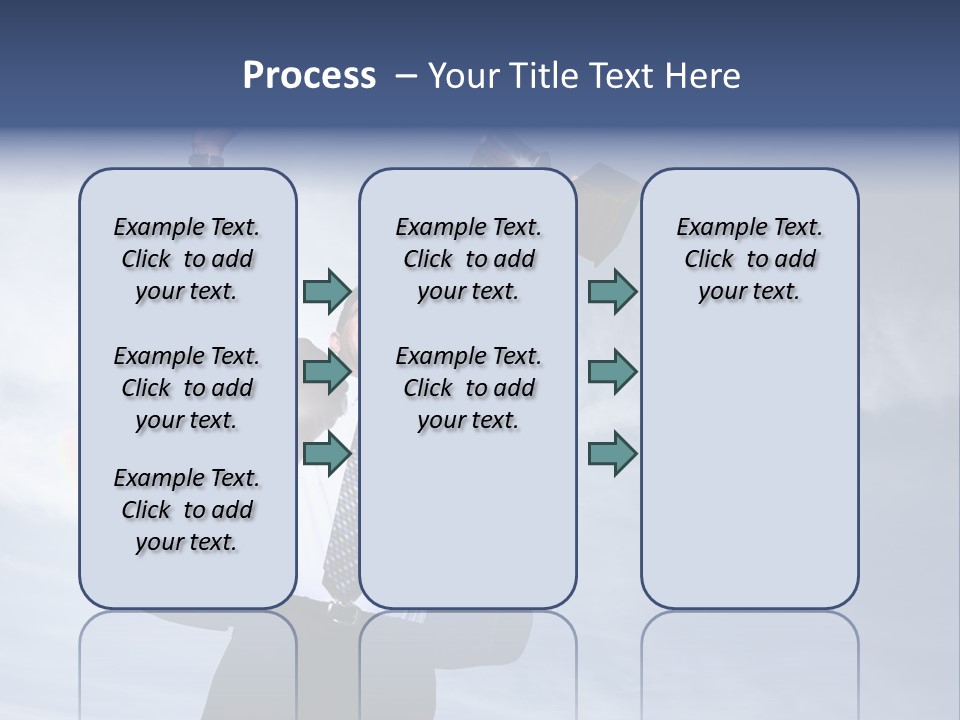 Process – Your Title Text Here

Example Text. Click to add your text.

Example Text. Click to add your text.

Example Text. Click to add your text.

Example Text. Click to add your text.

Example Text. Click to add your text.

Example Text. Click to add your text.